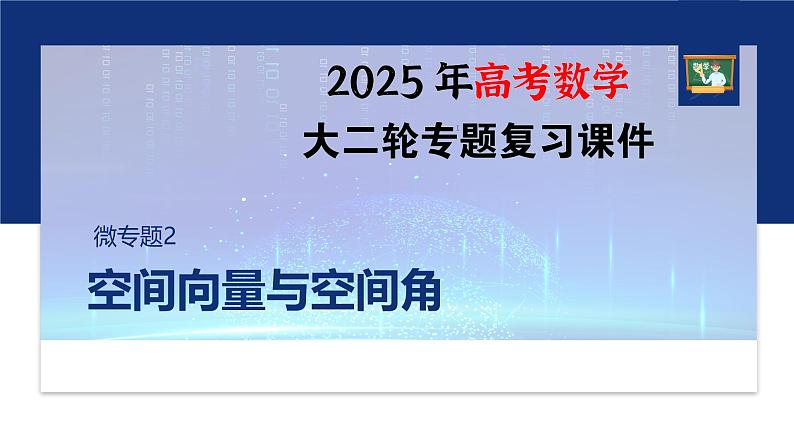 2025 年高考数学

大二轮专题复习课件

微专题2

空间向量与空间角